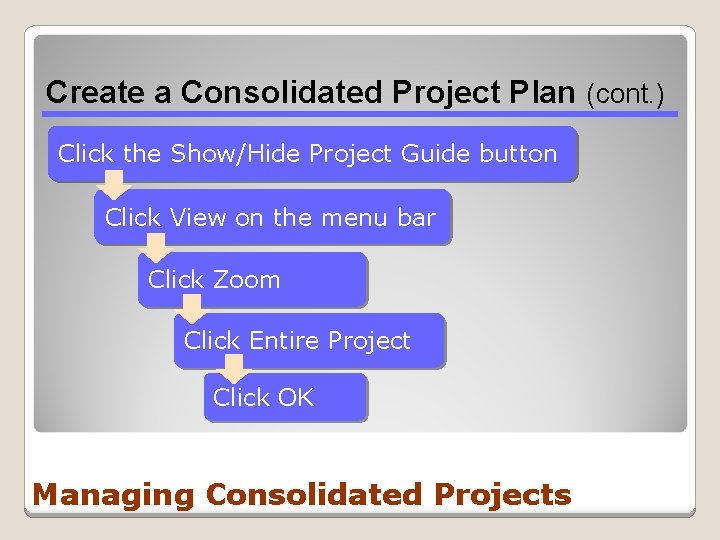 Create a Consolidated Project Plan (cont.)

Click the Show/Hide Project Guide button

Click View on the menu bar

Click Zoom

Click Entire Project

Click OK

Managing Consolidated Projects